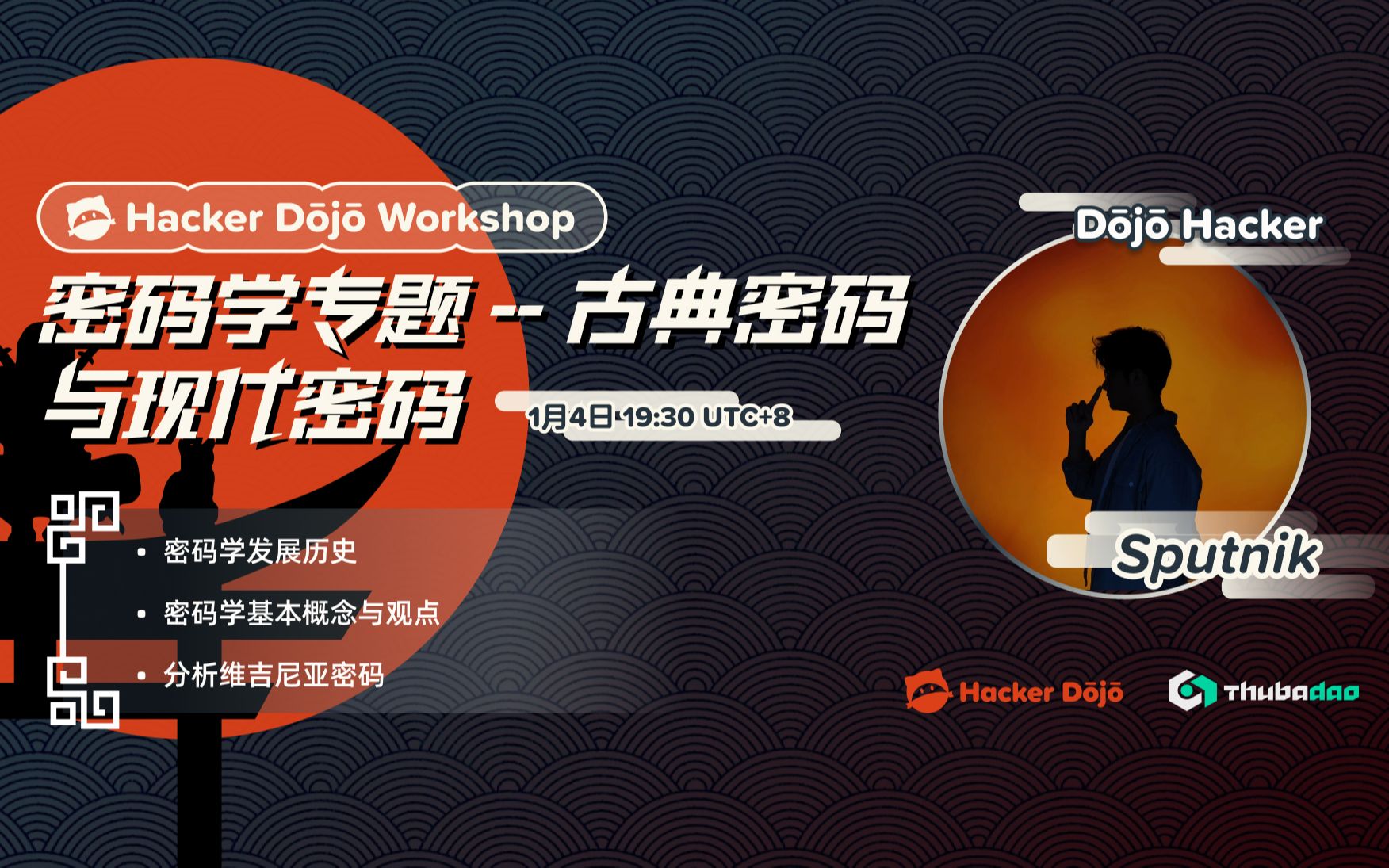 Hacker Dōjō Workshop

密码学专题 -- 古典密码与现代密码

1月4日 19:30 UTC+8

• 密码学发展历史

• 密码学基本概念与观点

• 分析维吉尼亚密码

Dōjō Hacker

Sputnik

Hacker Dōjō

thubadao